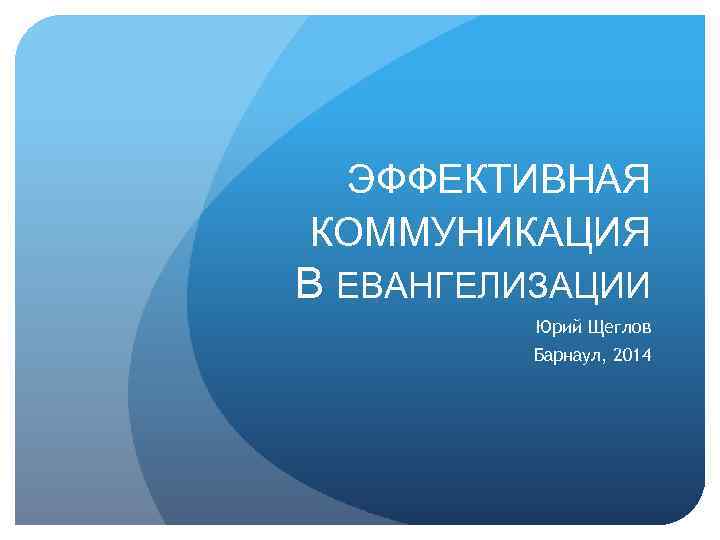 ЭФФЕКТИВНАЯ КОММУНИКАЦИЯ В ЕВАНГЕЛИЗАЦИИ

Юрий Щеглов

Барнаул, 2014